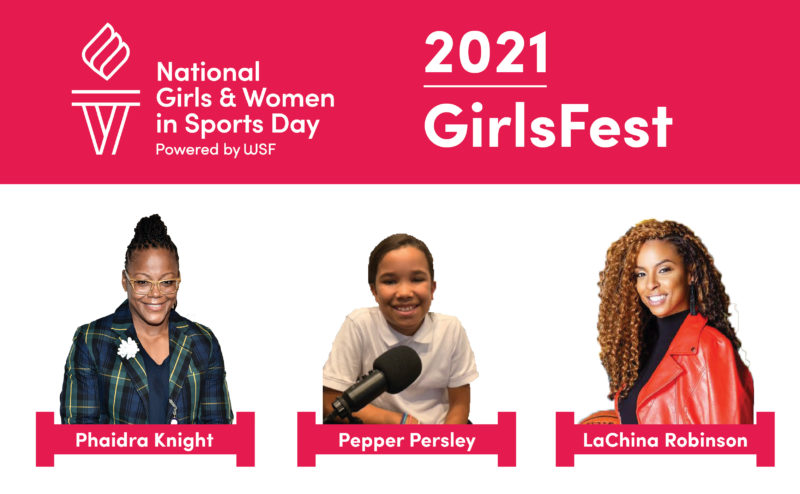 National Girls & Women in Sports Day
Powered by WSF

2021
GirlsFest

Phaidra Knight

Pepper Persley

LaChina Robinson